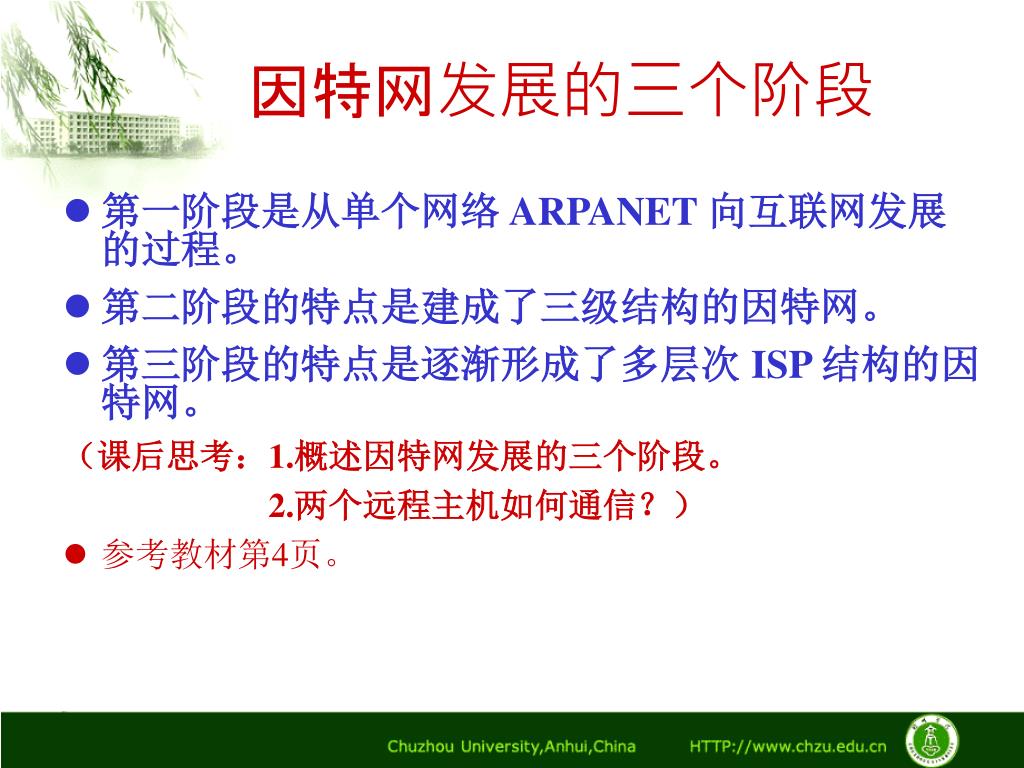 因特网发展的三个阶段

● 第一阶段是从单个网络 ARPANET 向互联网发展的过程。

● 第二阶段的特点是建成了三级结构的因特网。

● 第三阶段的特点是逐渐形成了多层次 ISP 结构的因特网。

（课后思考：1.概述因特网发展的三个阶段。
2.两个远程主机如何通信？）

● 参考教材第4页。

Chuzhou University,Anhui,China HTTP://www.chzu.edu.cn